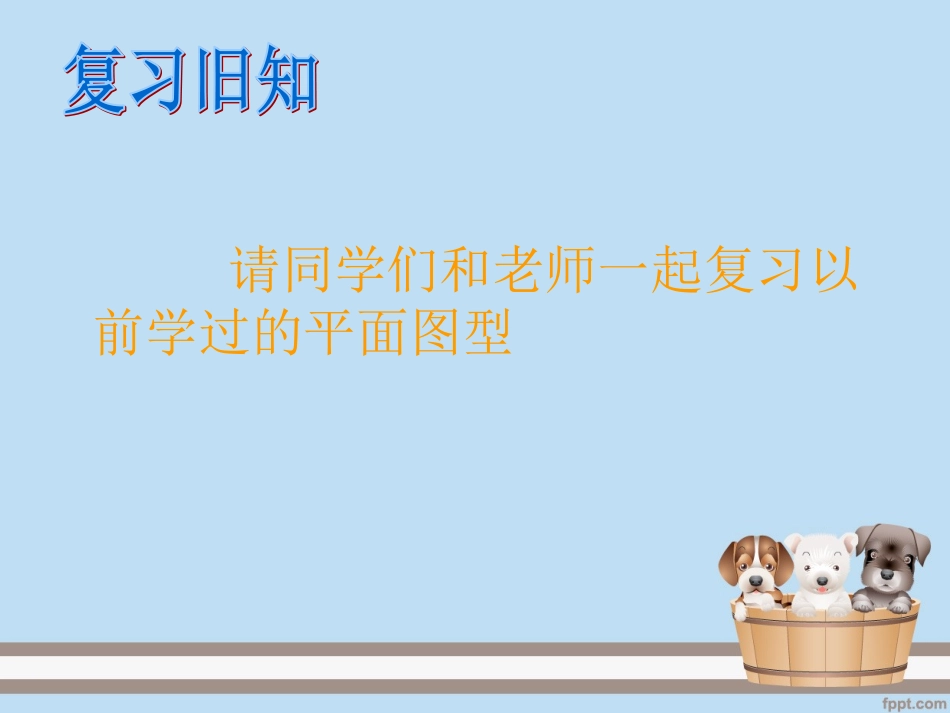 复习旧知

请同学们和老师一起复习以前学过的平面图型

fppt.com